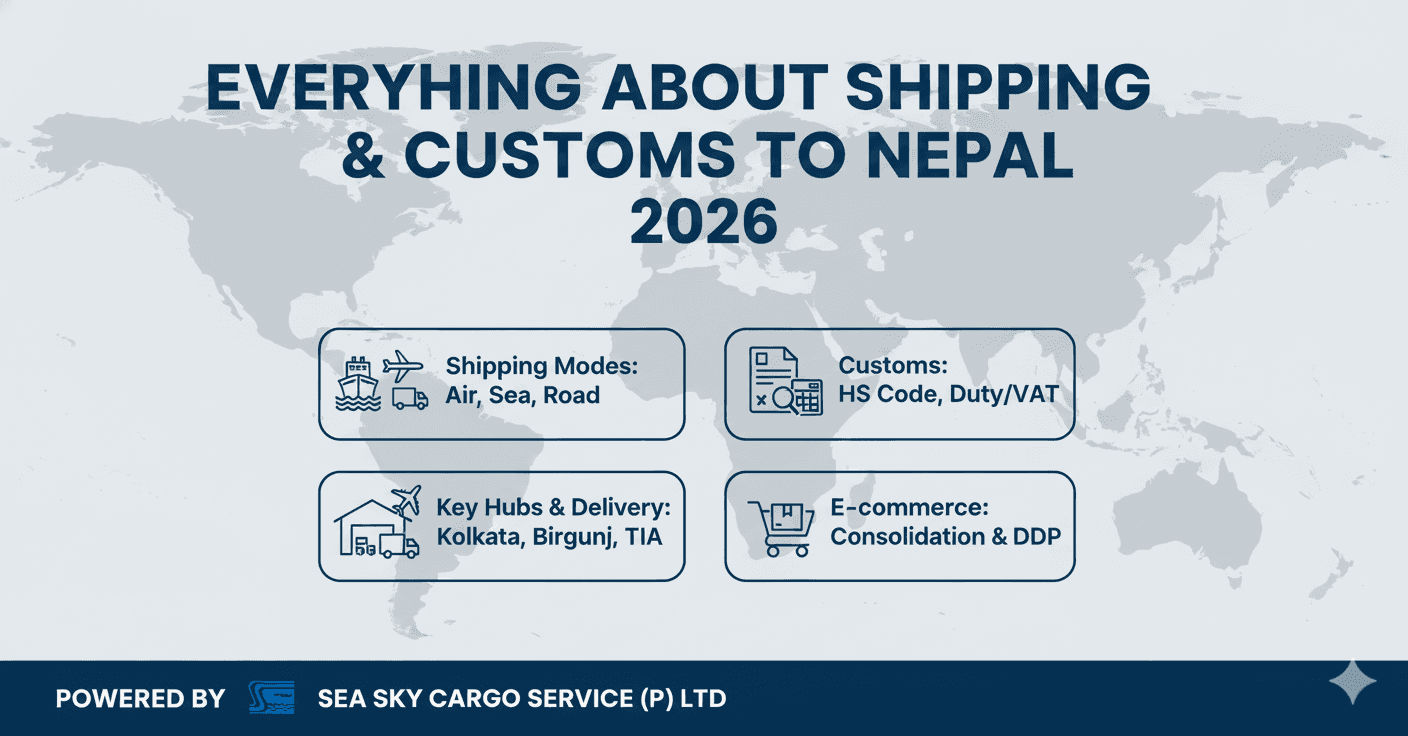 EVERYHING ABOUT SHIPPING & CUSTOMS TO NEPAL 2026

Shipping Modes: Air, Sea, Road

Customs: HS Code, Duty/VAT

Key Hubs & Delivery: Kolkata, Birgunj, TIA

E-commerce: Consolidation & DDP

POWERED BY SEA SKY CARGO SERVICE (P) LTD